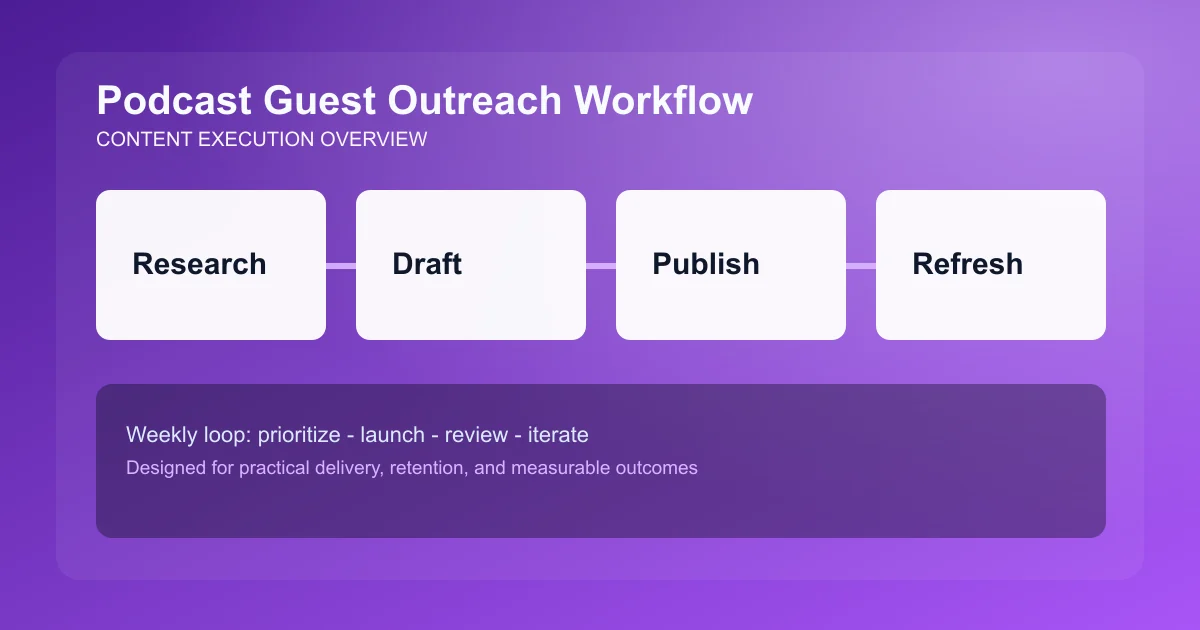 Podcast Guest Outreach Workflow
CONTENT EXECUTION OVERVIEW

Research

Draft

Publish

Refresh

Weekly loop: prioritize - launch - review - iterate
Designed for practical delivery, retention, and measurable outcomes